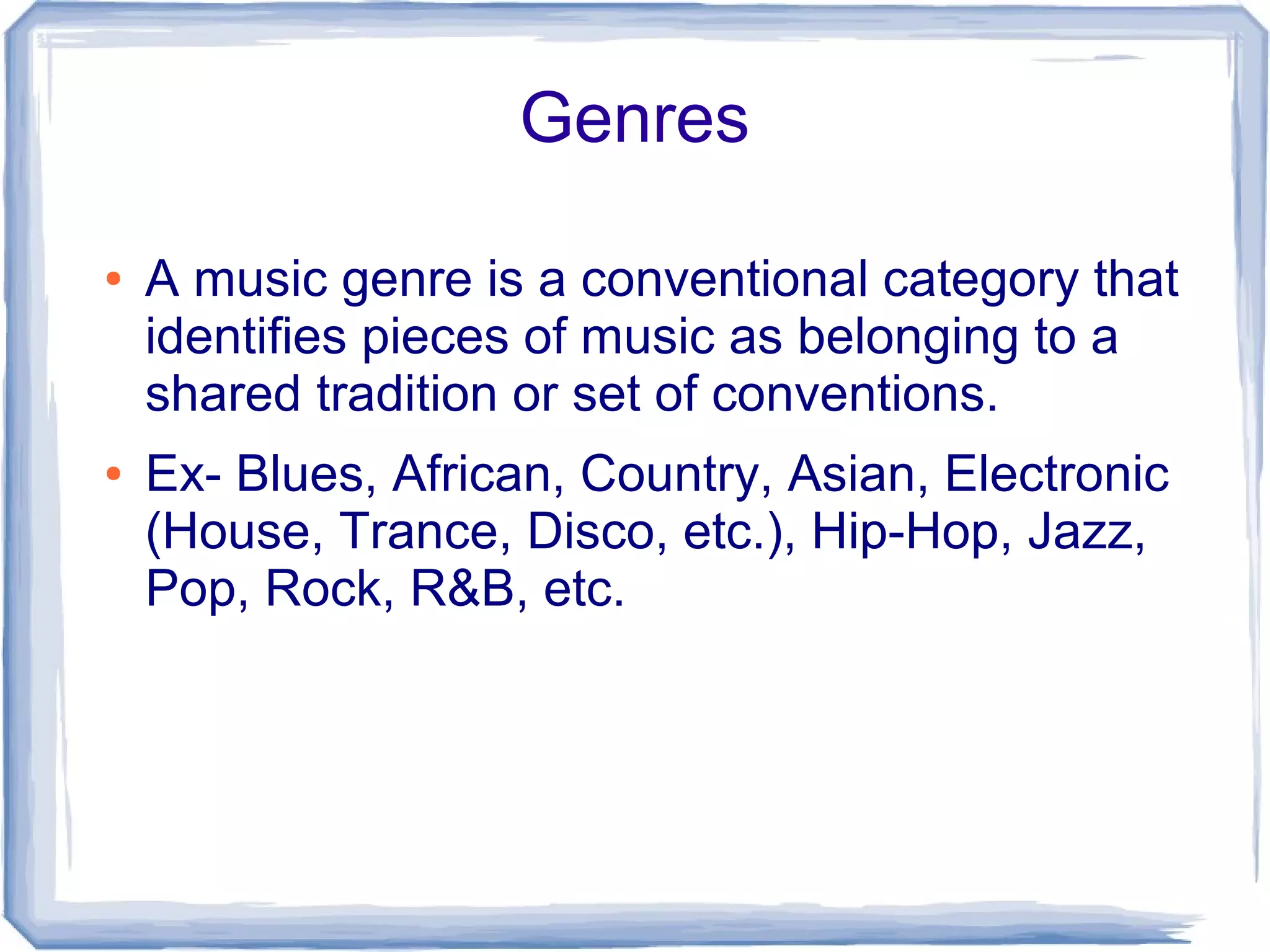 Genres

• A music genre is a conventional category that identifies pieces of music as belonging to a shared tradition or set of conventions.

• Ex- Blues, African, Country, Asian, Electronic (House, Trance, Disco, etc.), Hip-Hop, Jazz, Pop, Rock, R&B, etc.